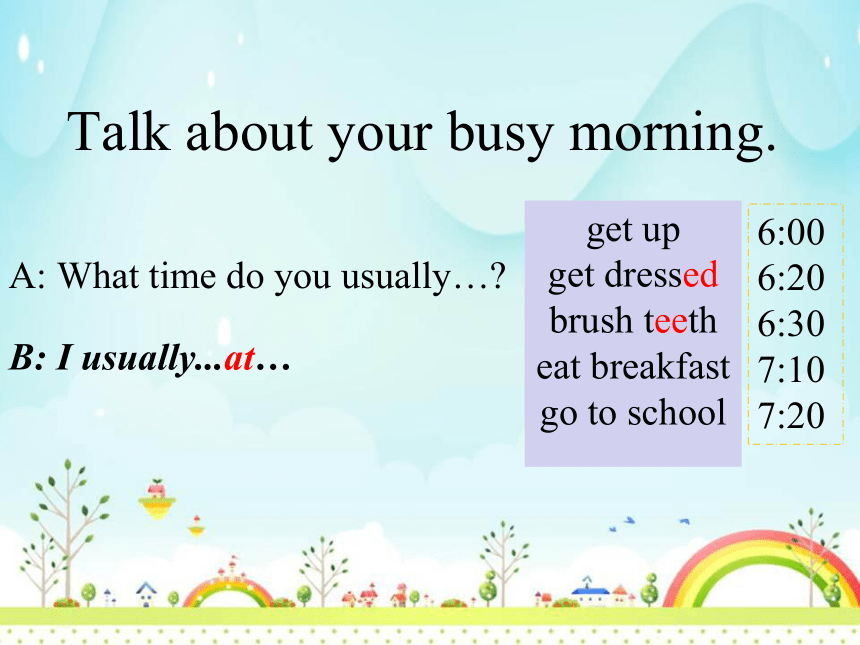 Talk about your busy morning.

A: What time do you usually…?

B: I usually...at…

get up
get dressed
brush teeth
eat breakfast
go to school

6:00
6:20
6:30
7:10
7:20